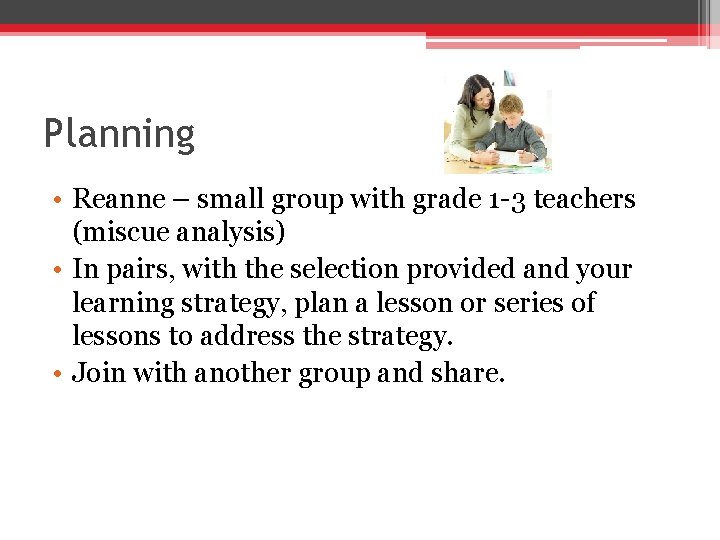 Planning

• Reanne – small group with grade 1-3 teachers (miscue analysis)
• In pairs, with the selection provided and your learning strategy, plan a lesson or series of lessons to address the strategy.
• Join with another group and share.